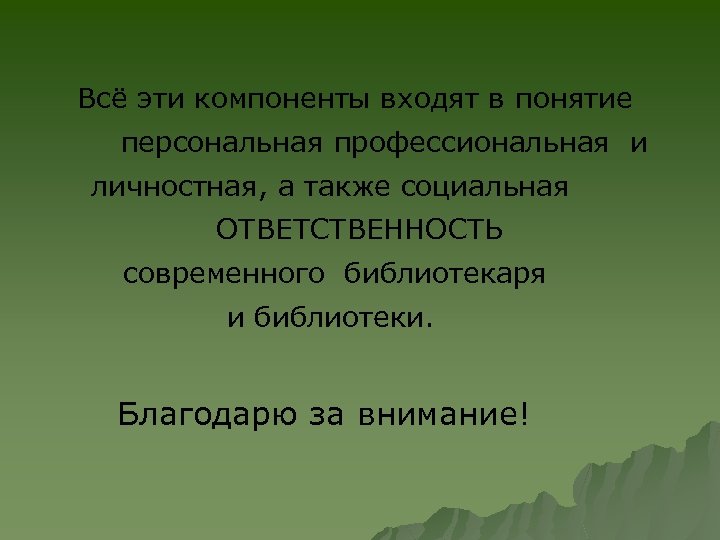 Всё эти компоненты входят в понятие персональная профессиональная и личностная, а также социальная ОТВЕТСТВЕННОСТЬ современного библиотекаря и библиотеки.

Благодарю за внимание!